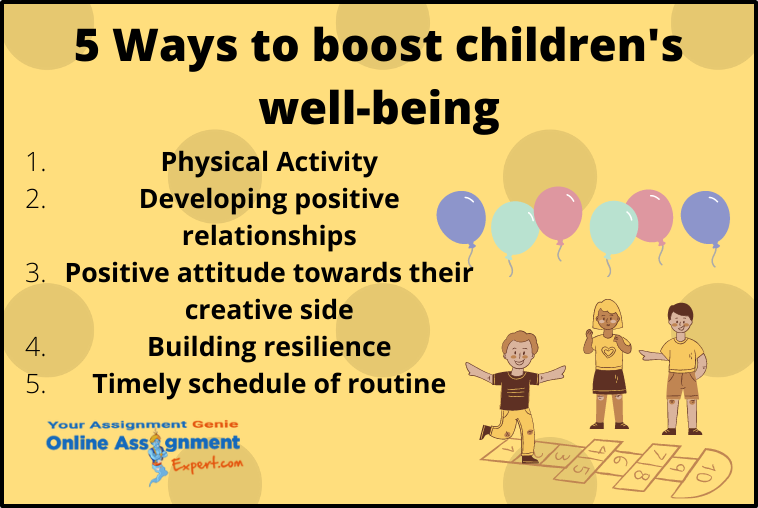 5 Ways to boost children's well-being

1. Physical Activity
2. Developing positive relationships
3. Positive attitude towards their creative side
4. Building resilience
5. Timely schedule of routine

Your Assignment Genie
Online Assignment Expert.com

1 2 3 4 5 6 7 8 9 10